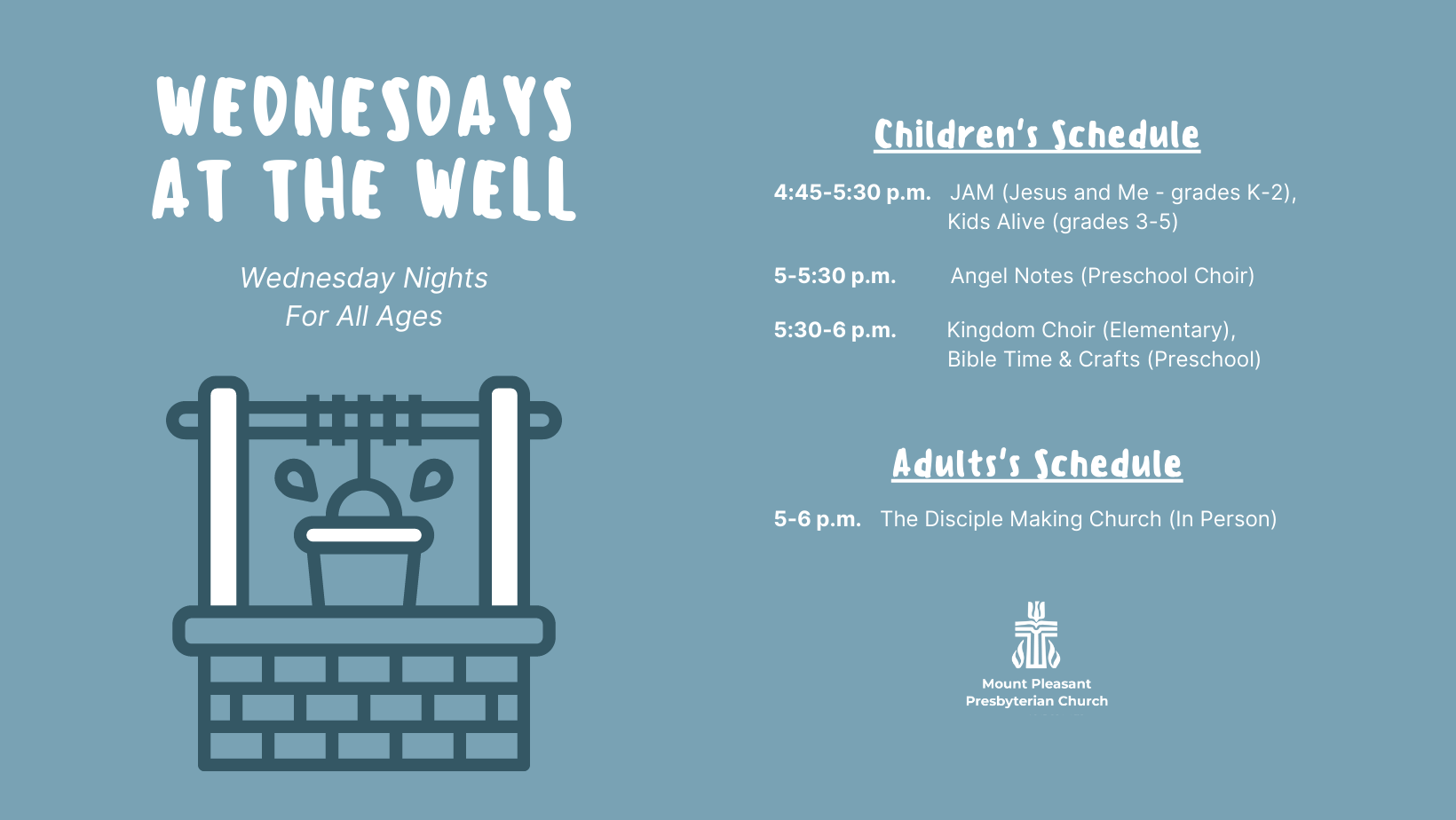 WEDNESDAYS AT THE WELL

Wednesday Nights
For All Ages

Children's Schedule

4:45-5:30 p.m. JAM (Jesus and Me - grades K-2), Kids Alive (grades 3-5)

5-5:30 p.m. Angel Notes (Preschool Choir)

5:30-6 p.m. Kingdom Choir (Elementary), Bible Time & Crafts (Preschool)

Adults's Schedule

5-6 p.m. The Disciple Making Church (In Person)

Mount Pleasant
Presbyterian Church